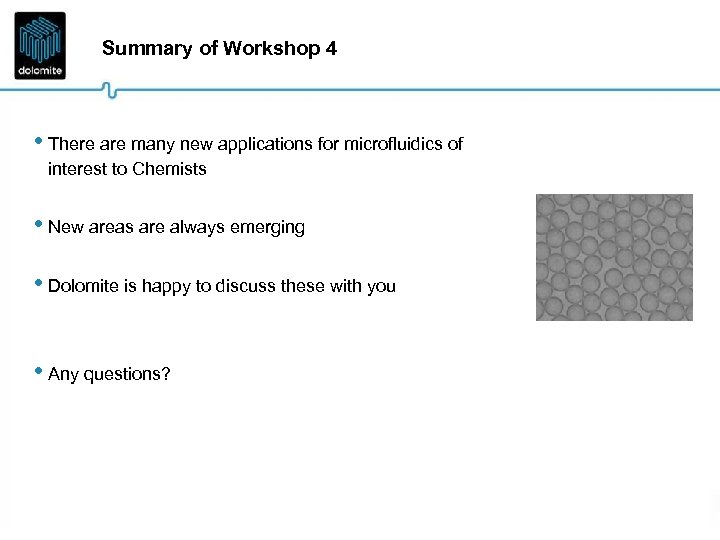 dolomite

Summary of Workshop 4

• There are many new applications for microfluidics of interest to Chemists

• New areas are always emerging

• Dolomite is happy to discuss these with you

• Any questions?